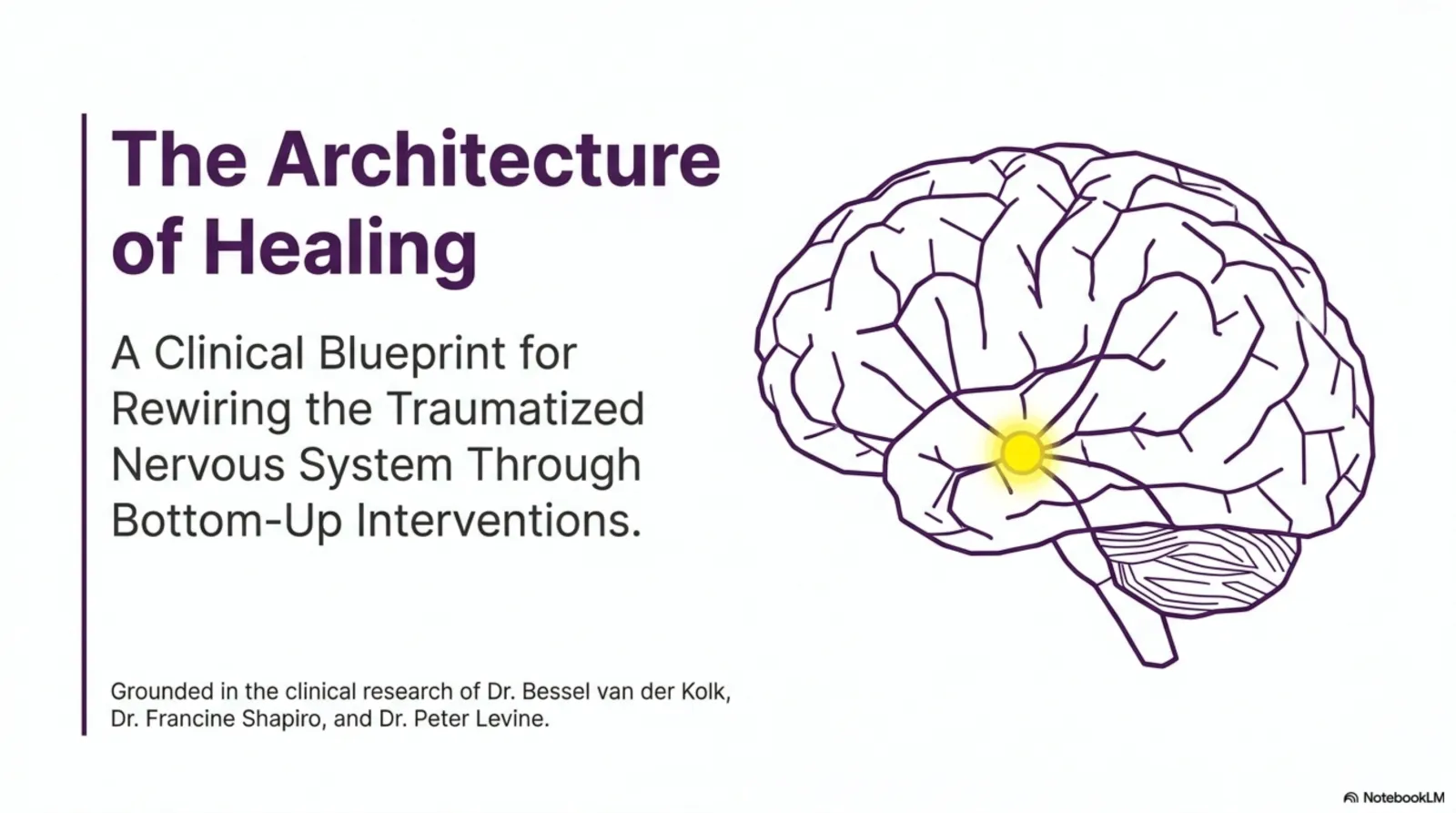 The Architecture of Healing

A Clinical Blueprint for Rewiring the Traumatized Nervous System Through Bottom-Up Interventions.

Grounded in the clinical research of Dr. Bessel van der Kolk, Dr. Francine Shapiro, and Dr. Peter Levine.

NotebookLM